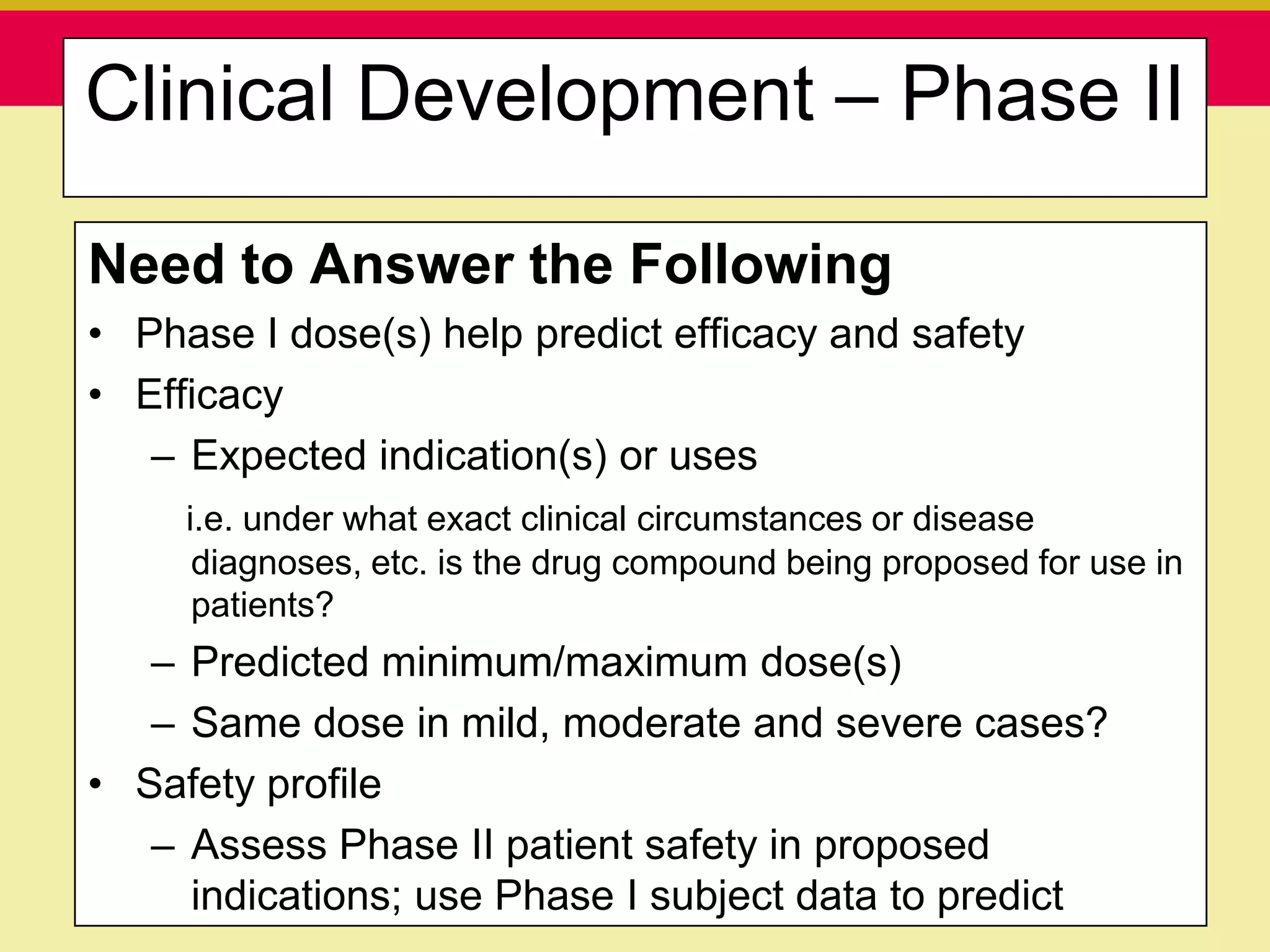 Clinical Development – Phase II

Need to Answer the Following

• Phase I dose(s) help predict efficacy and safety
• Efficacy
– Expected indication(s) or uses

i.e. under what exact clinical circumstances or disease diagnoses, etc. is the drug compound being proposed for use in patients?

– Predicted minimum/maximum dose(s)
– Same dose in mild, moderate and severe cases?
• Safety profile
– Assess Phase II patient safety in proposed indications; use Phase I subject data to predict